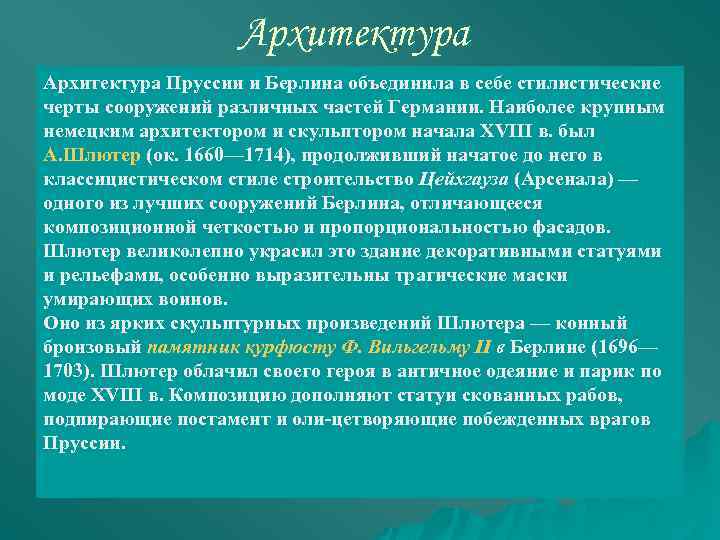 Архитектура

Архитектура Пруссии и Берлина объединила в себе стилистические черты сооружений различных частей Германии. Наиболее крупным немецким архитектором и скульптором начала XVIII в. был А.Шлютер (ок. 1660—1714), продолживший начатое до него в классицистическом стиле строительство Цейхгауза (Арсенала) — одного из лучших сооружений Берлина, отличающееся композиционной четкостью и пропорциональностью фасадов. Шлютер великолепно украсил это здание декоративными статуями и рельефами, особенно выразительны трагические маски умирающих воинов.
Оно из ярких скульптурных произведений Шлютера — конный бронзовый памятник курфюсту Ф. Вильгельму II в Берлине (1696—1703). Шлютер облачил своего героя в античное одеяние и парик по моде XVIII в. Композицию дополняют статуи скованных рабов, подпирающие постамент и оли-цетворяющие побежденных врагов Пруссии.